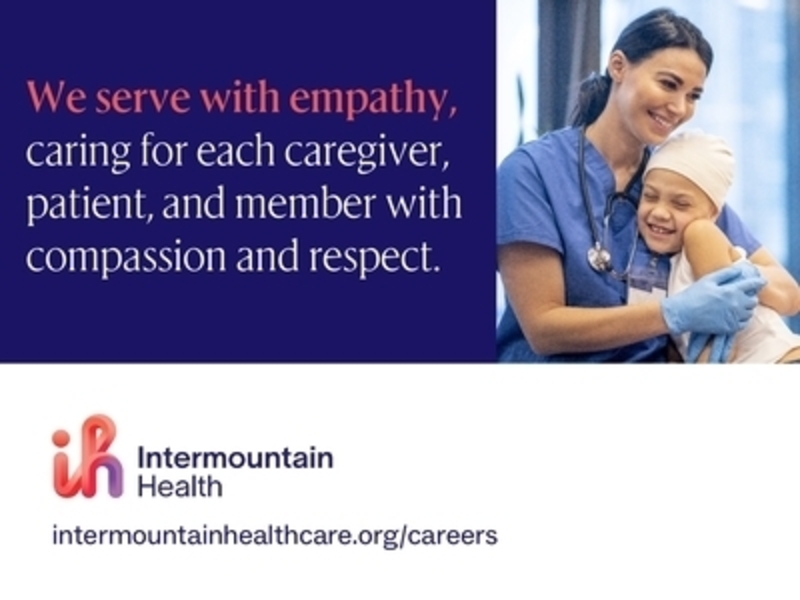 We serve with empathy, caring for each caregiver, patient, and member with compassion and respect.

Intermountain Health

intermountainhealthcare.org/careers